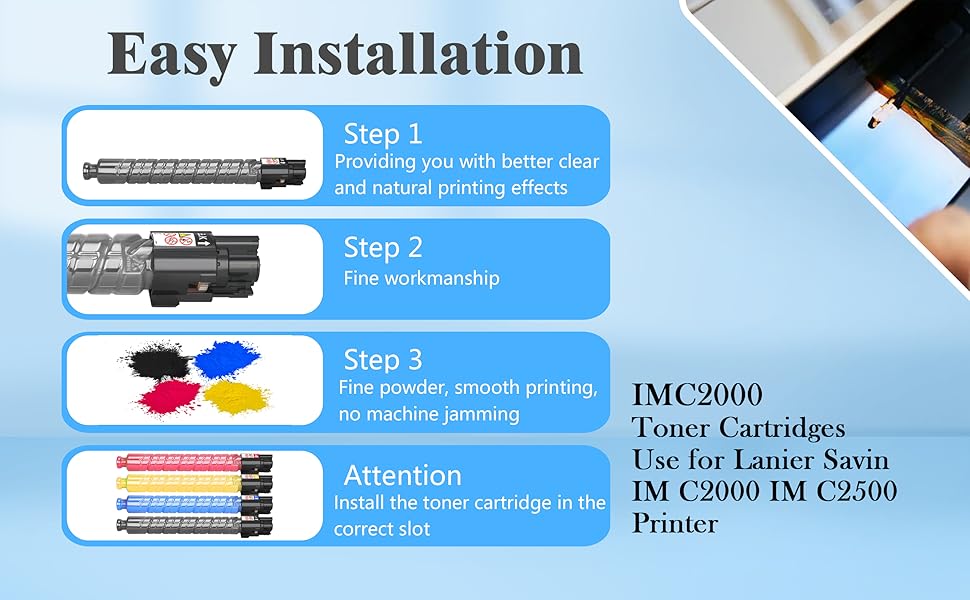 Easy Installation

Step 1
Providing you with better clear and natural printing effects

Step 2
Fine workmanship

Step 3
Fine powder, smooth printing, no machine jamming

Attention
Install the toner cartridge in the correct slot

IMC2000
Toner Cartridges
Use for Lanier Savin
IM C2000 IM C2500
Printer